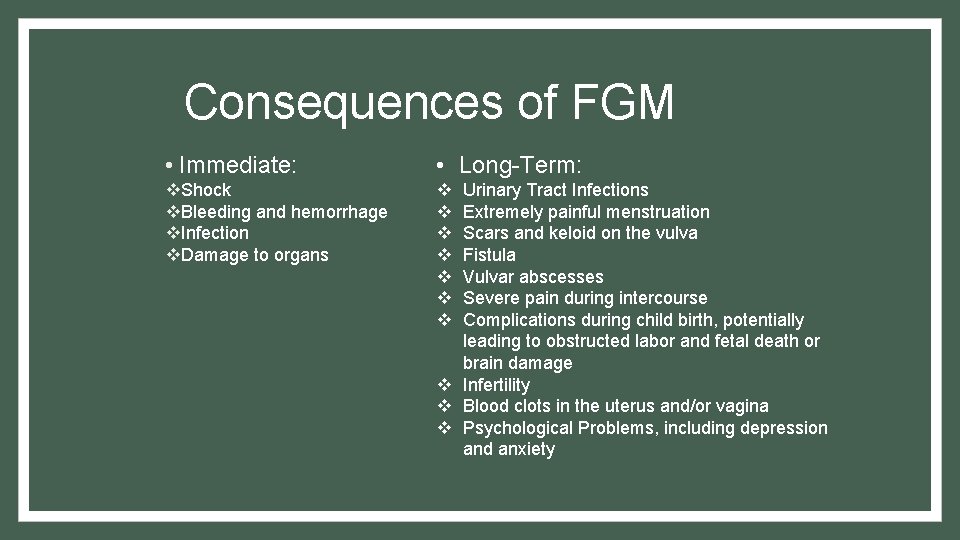 Consequences of FGM

• Immediate:
❖Shock
❖Bleeding and hemorrhage
❖Infection
❖Damage to organs

• Long-Term:
❖ Urinary Tract Infections
❖ Extremely painful menstruation
❖ Scars and keloid on the vulva
❖ Fistula
❖ Vulvar abscesses
❖ Severe pain during intercourse
❖ Complications during child birth, potentially leading to obstructed labor and fetal death or brain damage
❖ Infertility
❖ Blood clots in the uterus and/or vagina
❖ Psychological Problems, including depression and anxiety